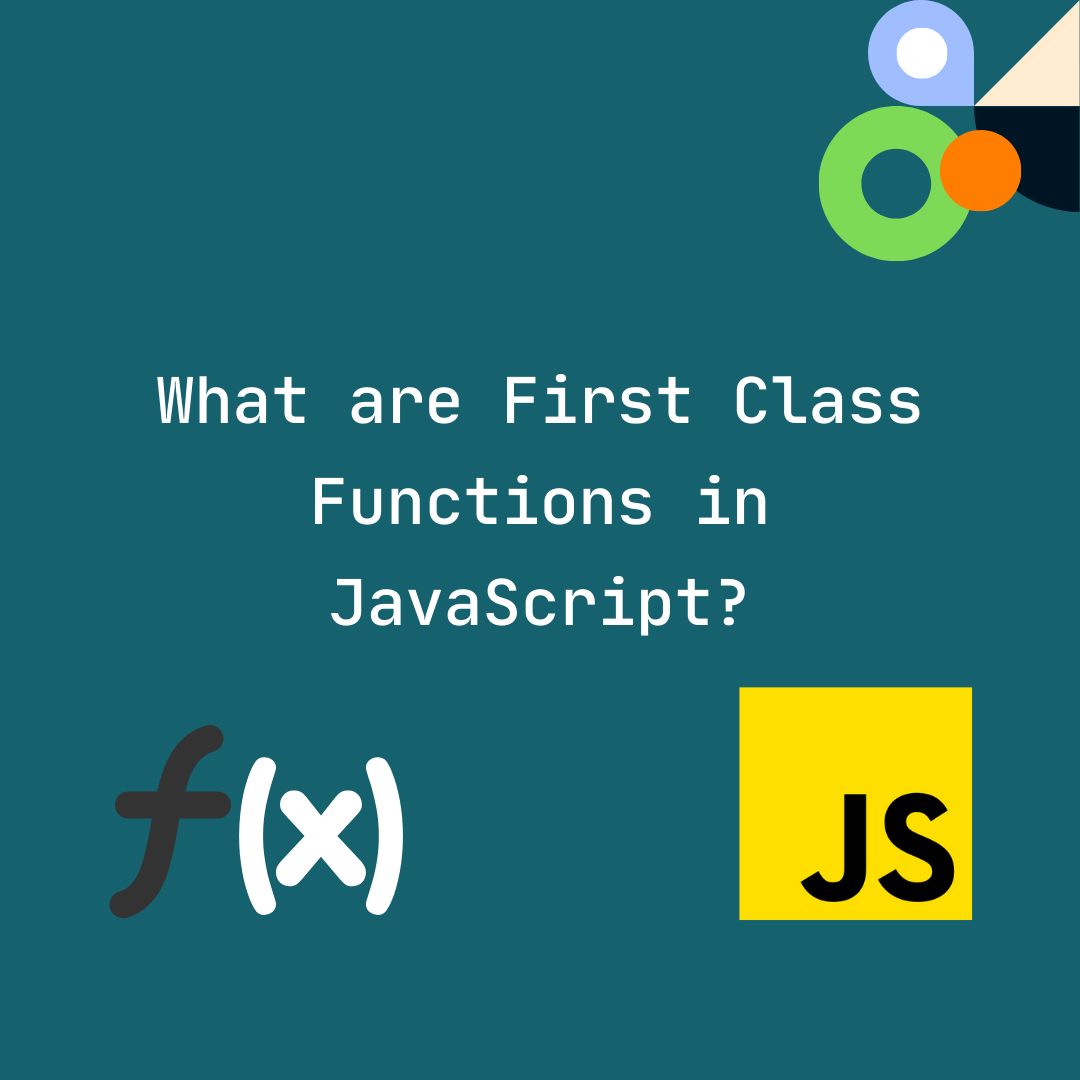 What are First Class Functions in JavaScript?

$f(x)$

JS